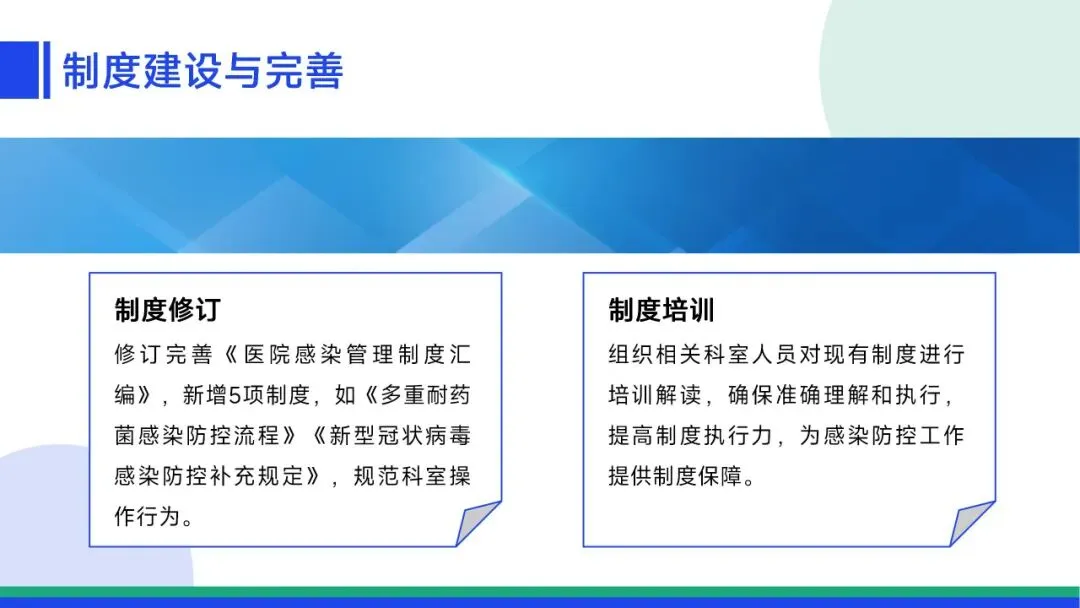 制度建设与完善

制度修订

修订完善《医院感染管理制度汇编》，新增5项制度，如《多重耐药菌感染防控流程》《新型冠状病毒感染防控补充规定》，规范科室操作行为。

制度培训

组织相关科室人员对现有制度进行培训解读，确保准确理解和执行，提高制度执行力，为感染防控工作提供制度保障。